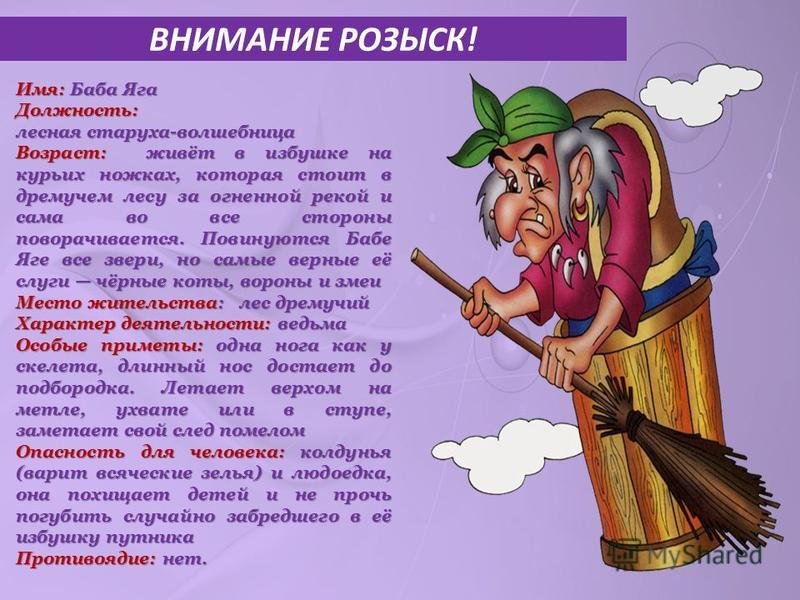 ВНИМАНИЕ РОЗЫСК!

Имя: Баба Яга
Должность:
лесная старуха-волшебница
Возраст: живёт в избушке на курьих ножках, которая стоит в дремучем лесу за огненной рекой и сама во все стороны поворачивается. Повинуются Бабе Яге все звери, но самые верные её слуги — чёрные коты, вороны и змеи
Место жительства: лес дремучий
Характер деятельности: ведьма
Особые приметы: одна нога как у скелета, длинный нос достает до подбородка. Летает верхом на метле, ухвате или в ступе, заметает свой след помелом
Опасность для человека: колдунья (варит всяческие зелья) и людоедка, она похищает детей и не прочь погубить случайно забредшего в её избушку путника
Противоядие: нет.

MyShared